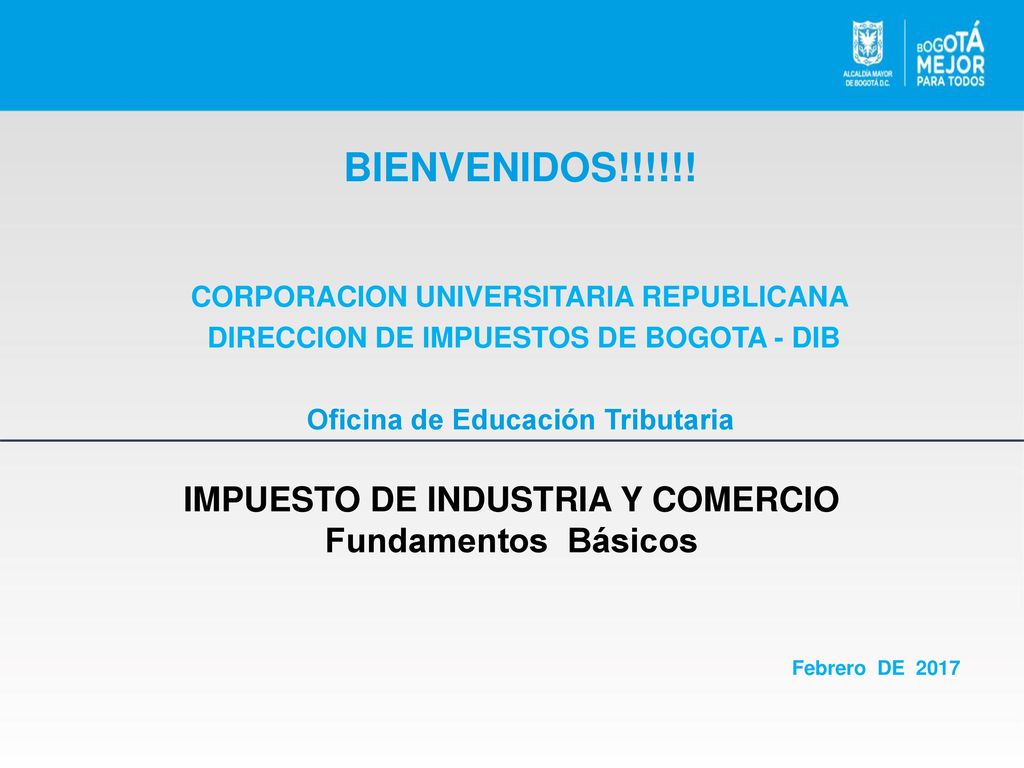 ALCALDÍA MAYOR DE BOGOTÁ D.C.

BOGOTÁ MEJOR PARA TODOS

BIENVENIDOS!!!!!!

CORPORACION UNIVERSITARIA REPUBLICANA
DIRECCION DE IMPUESTOS DE BOGOTA - DIB

Oficina de Educación Tributaria

IMPUESTO DE INDUSTRIA Y COMERCIO
Fundamentos Básicos

Febrero DE 2017